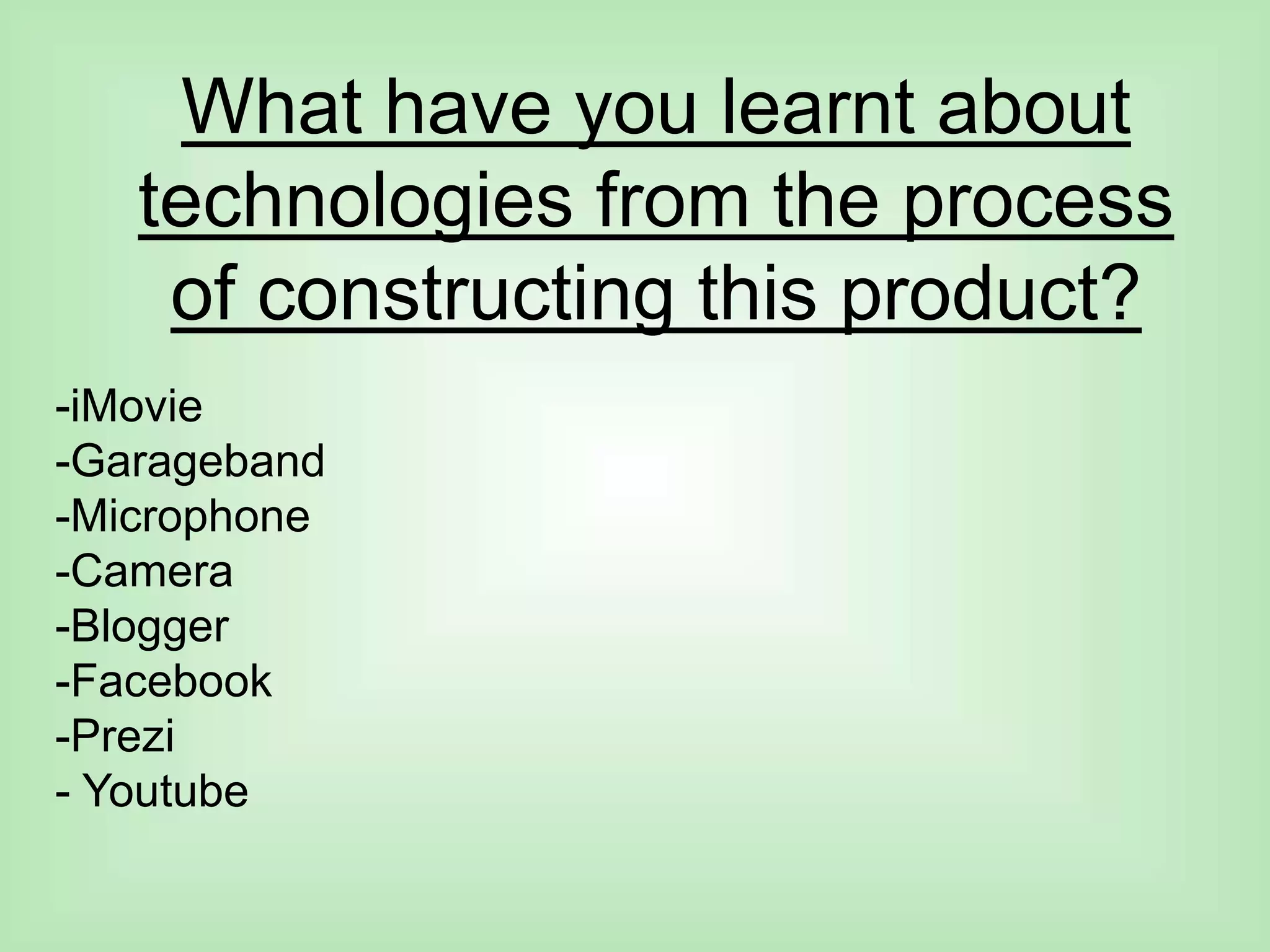 What have you learnt about technologies from the process of constructing this product?

-iMovie
-Garageband
-Microphone
-Camera
-Blogger
-Facebook
-Prezi
- Youtube